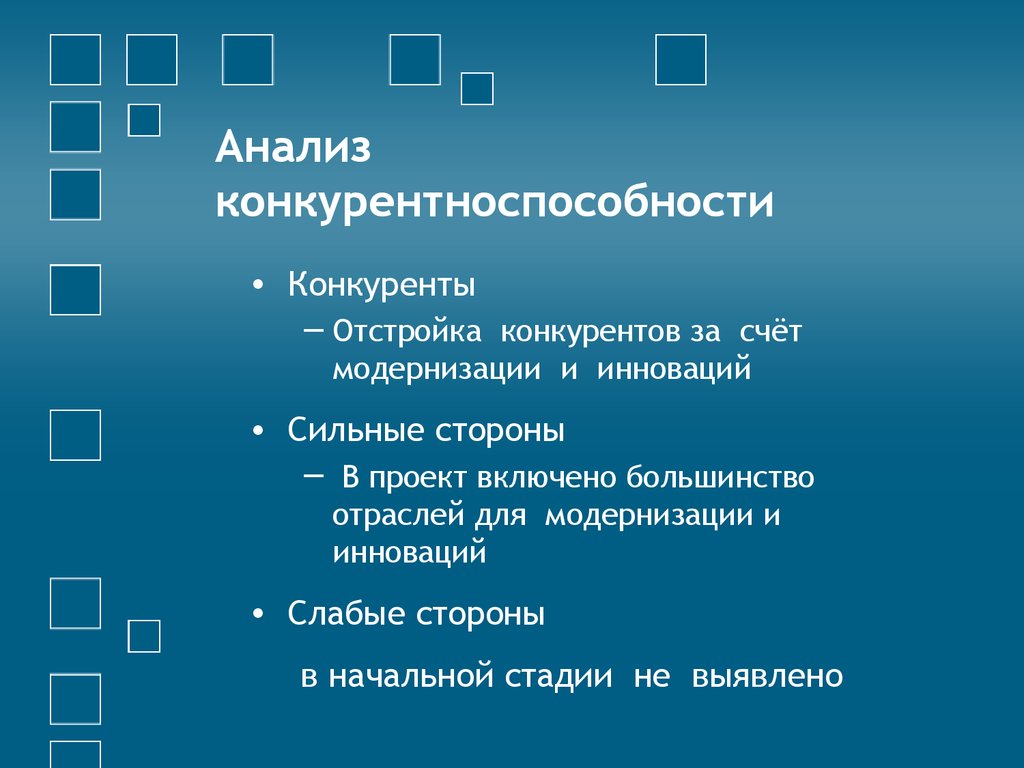 Анализ конкурентноспособности

• Конкуренты
– Отстройка конкурентов за счёт модернизации и инноваций

• Сильные стороны
– В проект включено большинство отраслей для модернизации и инноваций

• Слабые стороны
в начальной стадии не выявлено